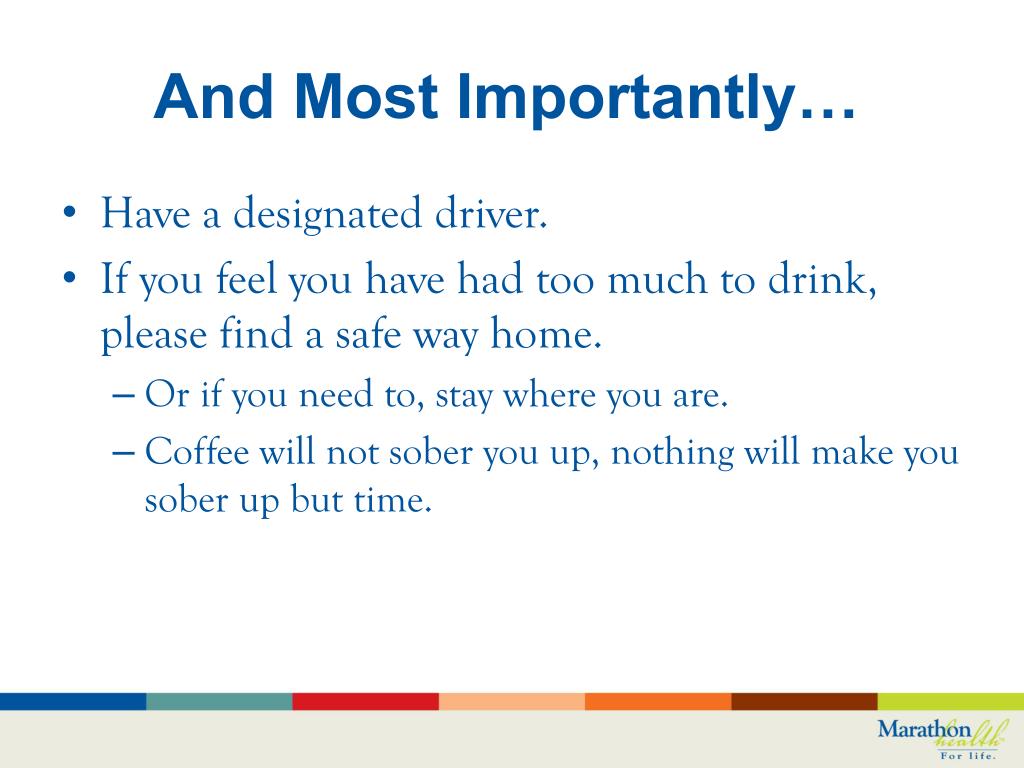 And Most Importantly…

• Have a designated driver.
• If you feel you have had too much to drink, please find a safe way home.
– Or if you need to, stay where you are.
– Coffee will not sober you up, nothing will make you sober up but time.

Marathon health
For life.